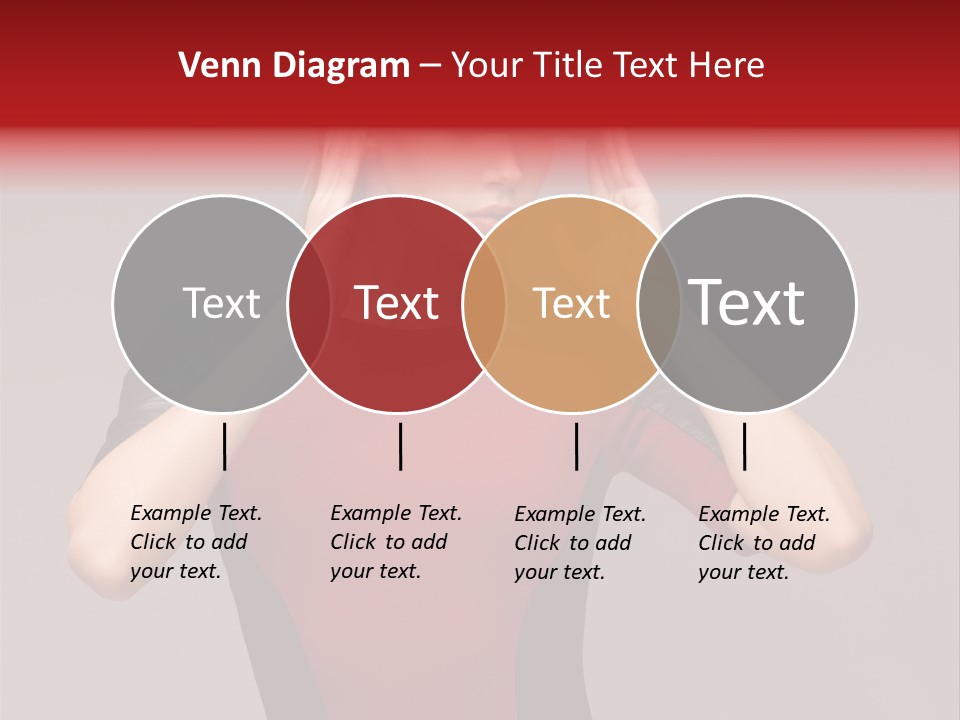 Venn Diagram – Your Title Text Here

Text

Text

Text

Text

Example Text. Click to add your text.

Example Text. Click to add your text.

Example Text. Click to add your text.

Example Text. Click to add your text.